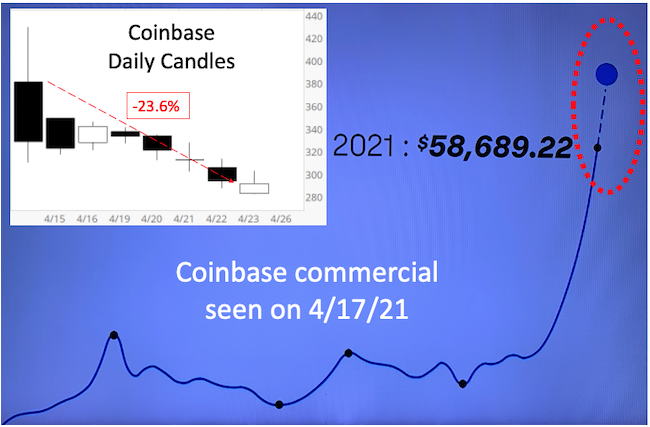 Coinbase
Daily Candles

-23.6%

440
420
400
380
360
340
320
300
280

4/15 4/16 4/19 4/20 4/21 4/22 4/23 4/26

2021 : $58,689.22

Coinbase commercial
seen on 4/17/21